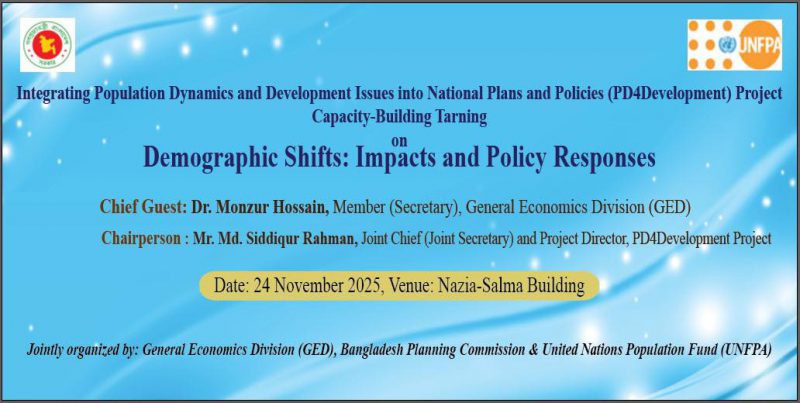 UNFPA

Integrating Population Dynamics and Development Issues into National Plans and Policies (PD4Development) Project
Capacity-Building Tarning
on

Demographic Shifts: Impacts and Policy Responses

Chief Guest: Dr. Monzur Hossain, Member (Secretary), General Economics Division (GED)

Chairperson : Mr. Md. Siddiqur Rahman, Joint Chief (Joint Secretary) and Project Director, PD4Development Project

Date: 24 November 2025, Venue: Nazia-Salma Building

Jointly organized by: General Economics Division (GED), Bangladesh Planning Commission & United Nations Population Fund (UNFPA)